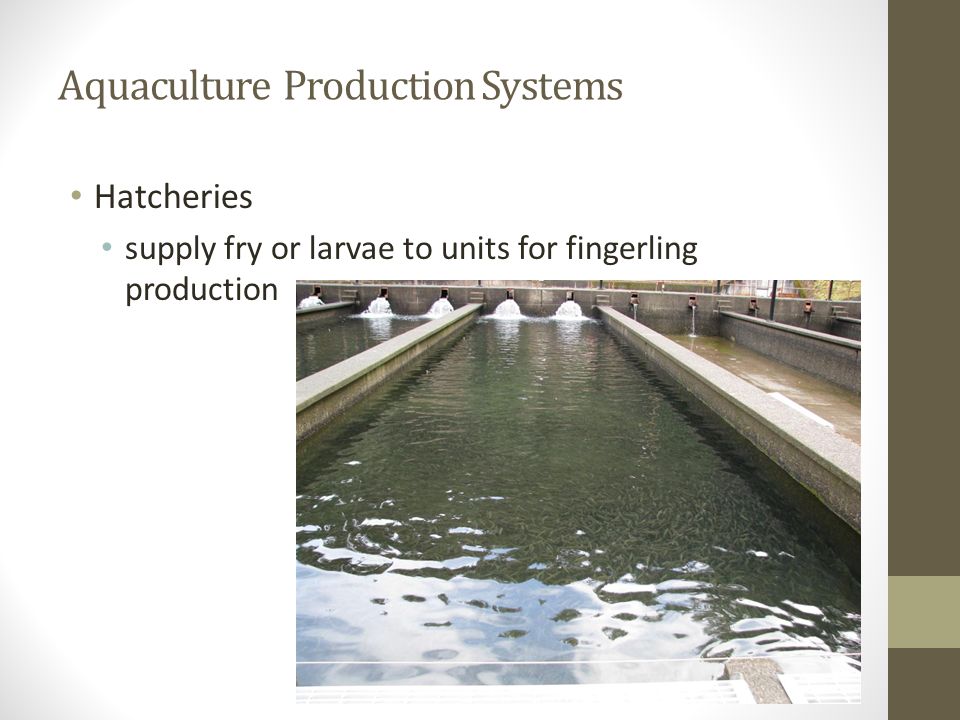 Aquaculture Production Systems

• Hatcheries
  • supply fry or larvae to units for fingerling production